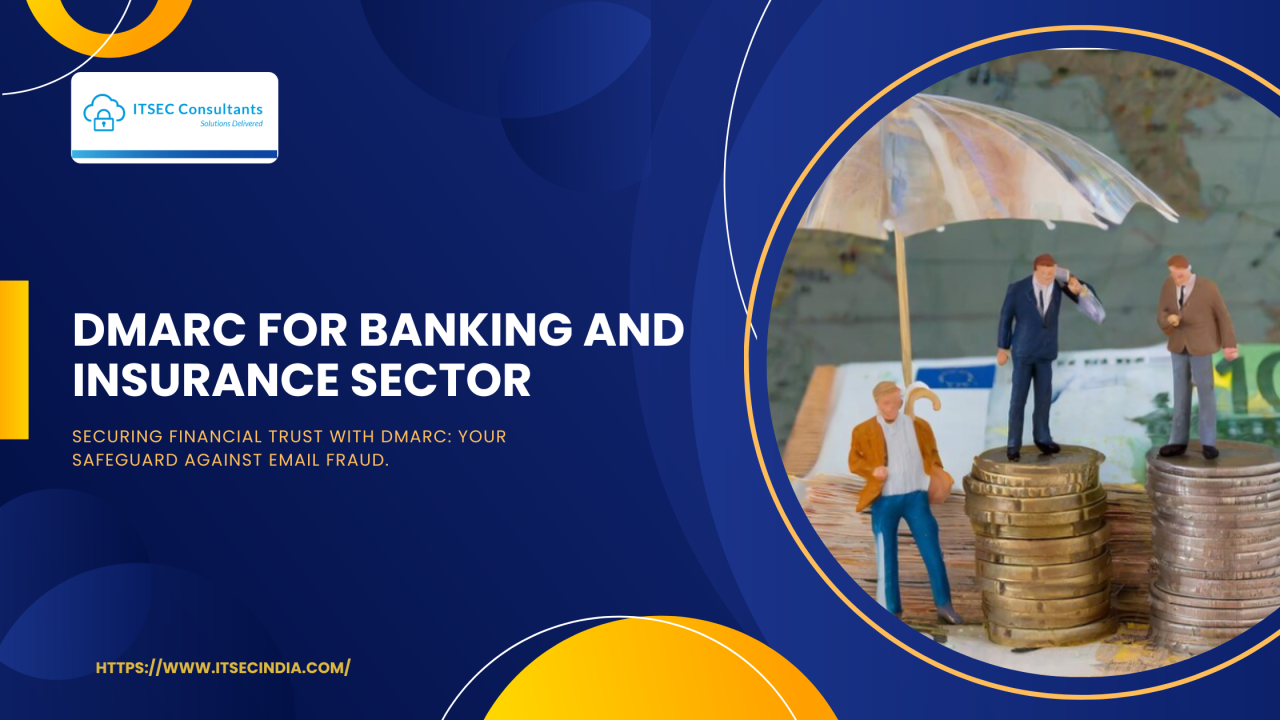 ITSEC Consultants
Solutions Delivered

DMARC FOR BANKING AND INSURANCE SECTOR

SECURING FINANCIAL TRUST WITH DMARC: YOUR SAFEGUARD AGAINST EMAIL FRAUD.

HTTPS://WWW.ITSECINDIA.COM/